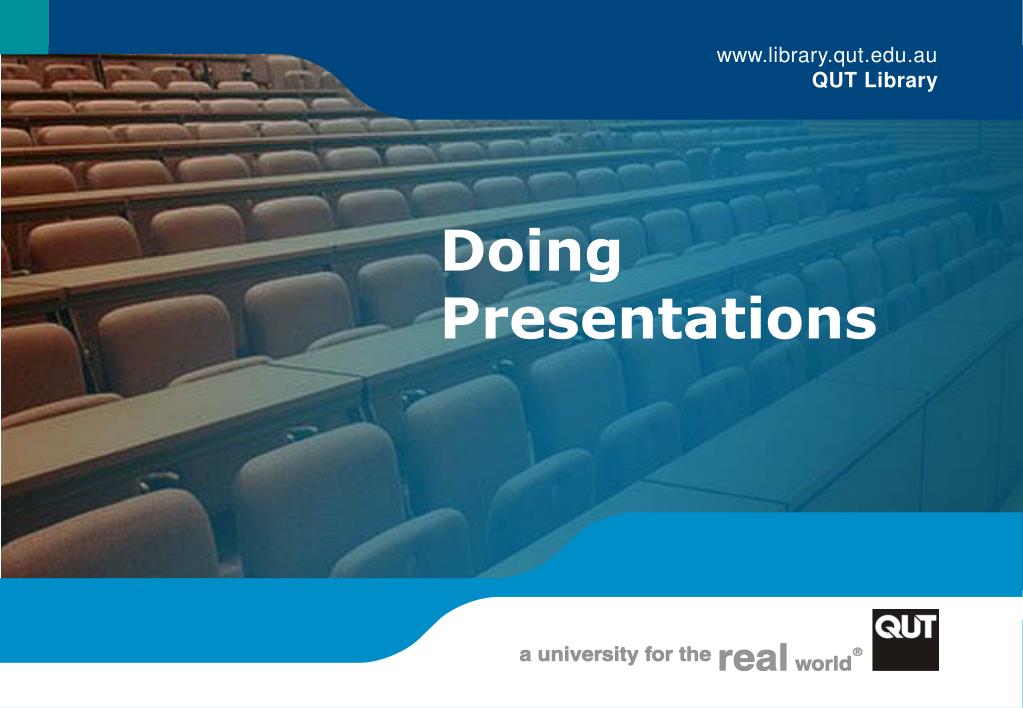 www.library.qut.edu.au
QUT Library

Doing Presentations

a university for the real world®

QUT